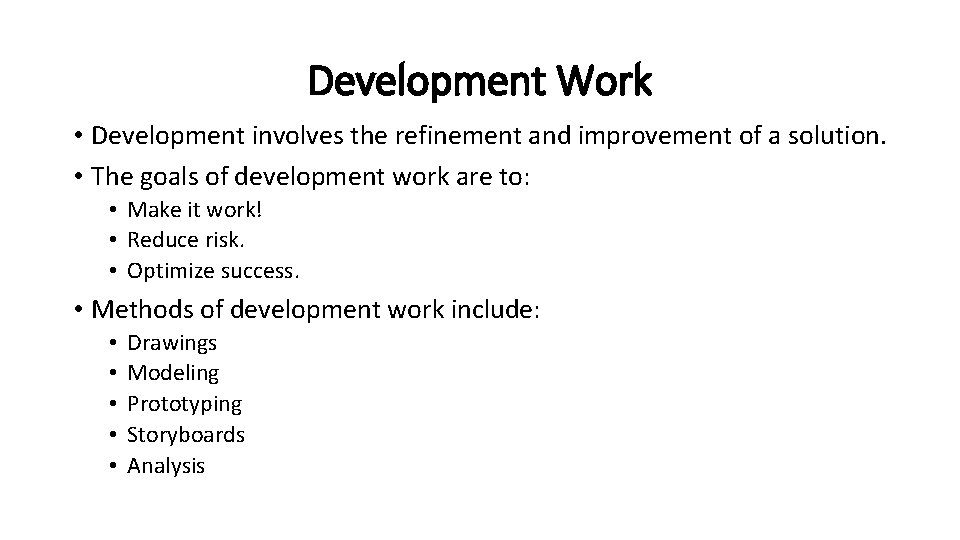 Development Work

• Development involves the refinement and improvement of a solution.
• The goals of development work are to:
  • Make it work!
  • Reduce risk.
  • Optimize success.
• Methods of development work include:
  • Drawings
  • Modeling
  • Prototyping
  • Storyboards
  • Analysis